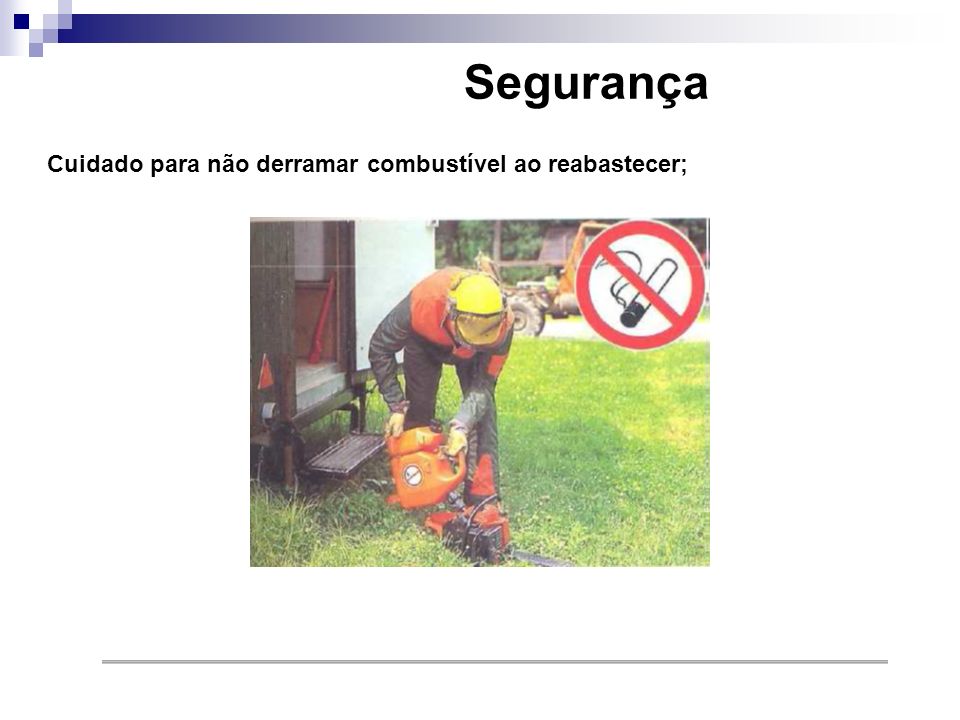 Segurança

Cuidado para não derramar combustível ao reabastecer;